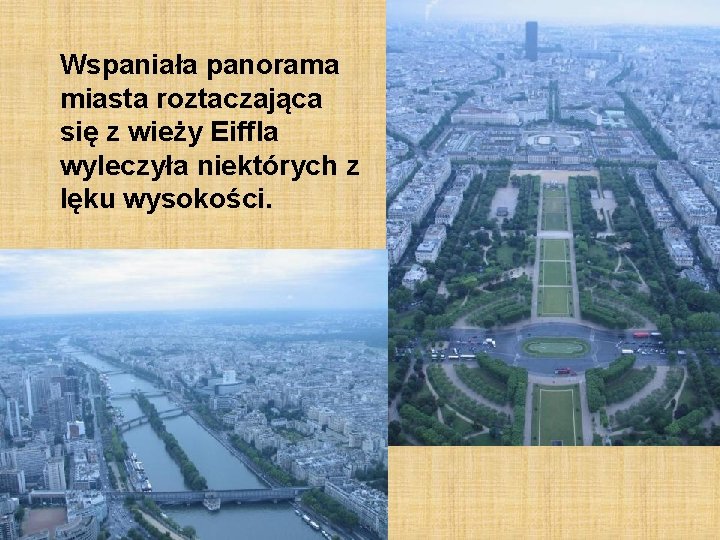 Wspaniała panorama miasta roztaczająca się z wieży Eiffla wyleczyła niektórych z lęku wysokości.